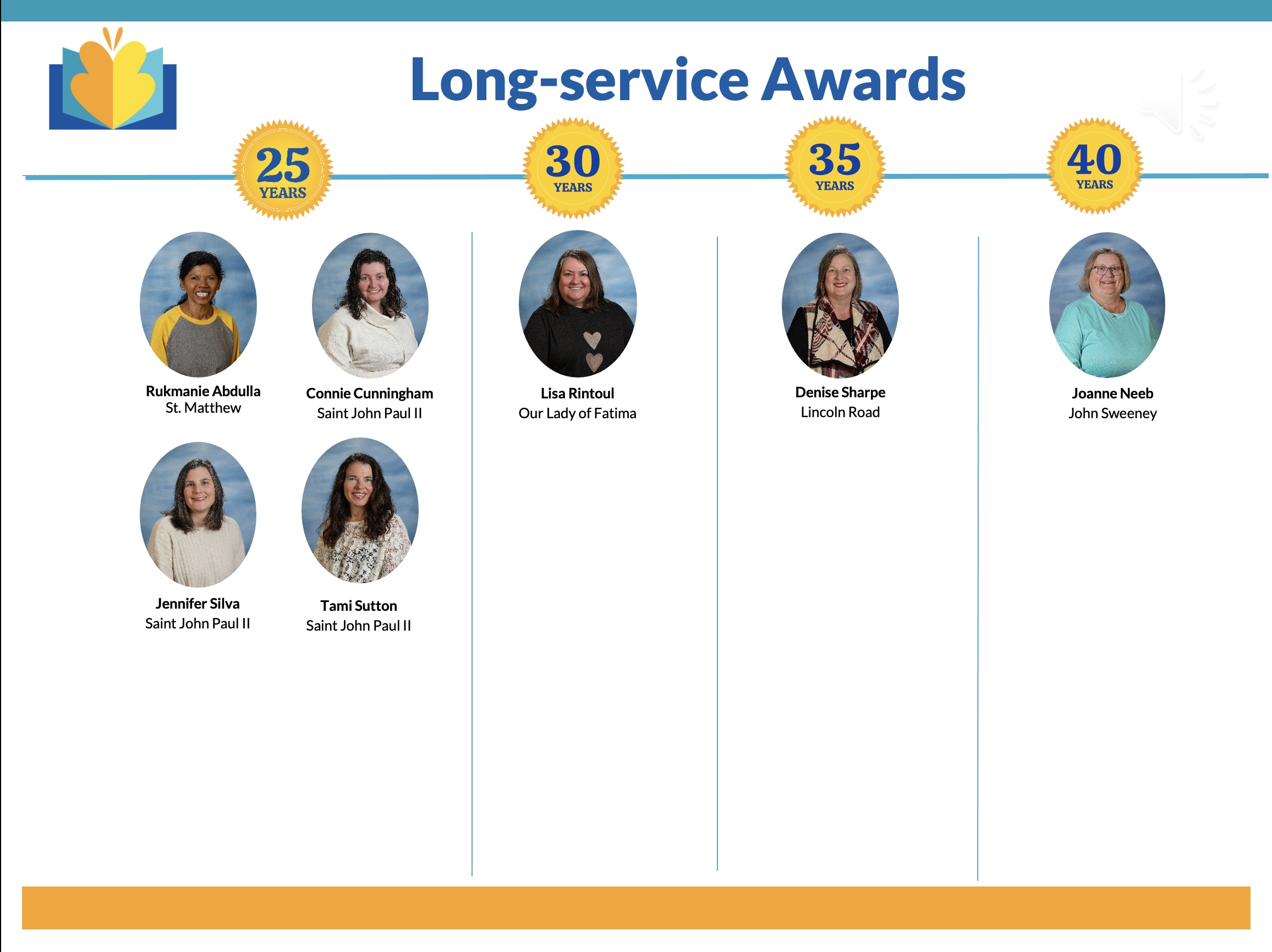 Long-service Awards

25 YEARS

Rukmanie Abdulla
St. Matthew

Connie Cunningham
Saint John Paul II

Jennifer Silva
Saint John Paul II

Tami Sutton
Saint John Paul II

30 YEARS

Lisa Rintoul
Our Lady of Fatima

35 YEARS

Denise Sharpe
Lincoln Road

40 YEARS

Joanne Neeb
John Sweeney